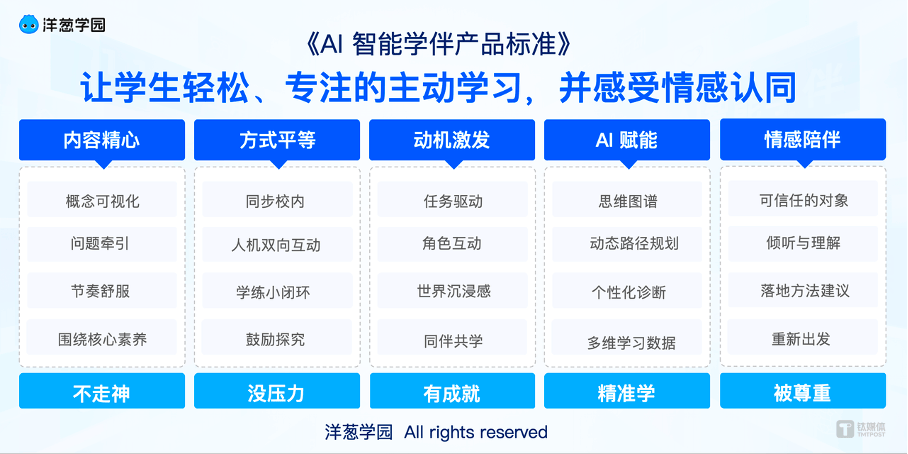 洋葱学园

《AI 智能学伴产品标准》

让学生轻松、专注的主动学习，并感受情感认同

内容精心

概念可视化

问题牵引

节奏舒服

围绕核心素养

不走神

方式平等

同步校内

人机双向互动

学练小闭环

鼓励探究

没压力

动机激发

任务驱动

角色互动

世界沉浸感

同伴共学

有成就

AI 赋能

思维图谱

动态路径规划

个性化诊断

多维学习数据

精准学

情感陪伴

可信任的对象

倾听与理解

落地方法建议

重新出发

被尊重

洋葱学园 All rights reserved

钛媒体 TMTPOST